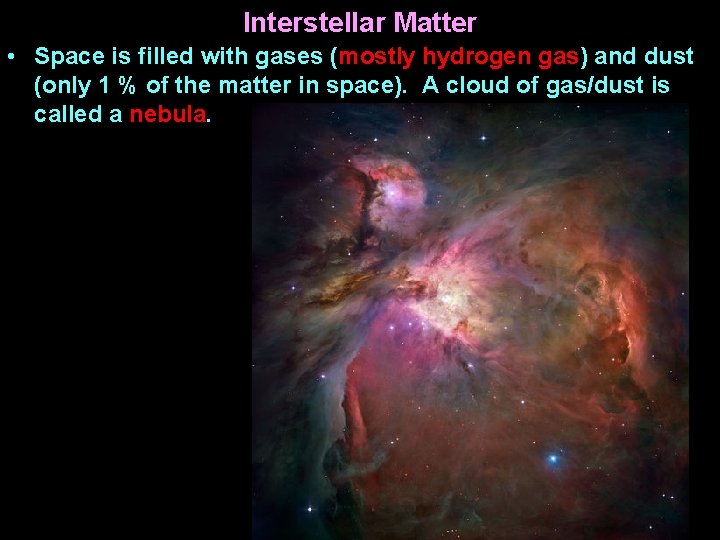 Interstellar Matter

• Space is filled with gases (mostly hydrogen gas) and dust (only 1 % of the matter in space). A cloud of gas/dust is called a nebula.